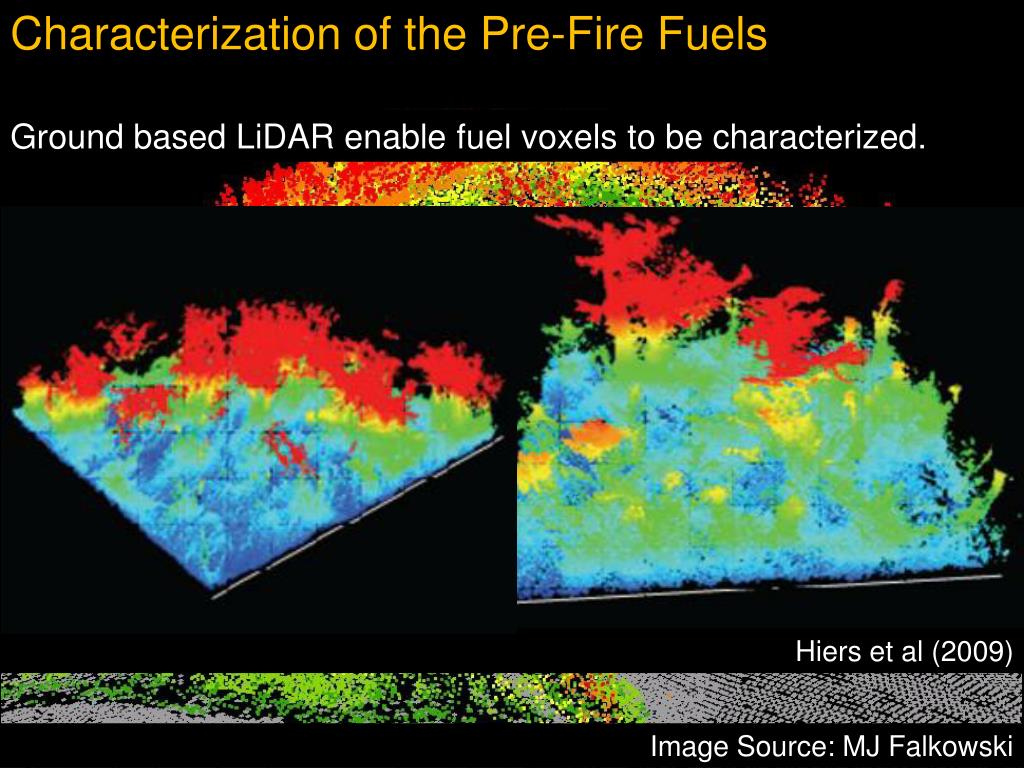 Characterization of the Pre-Fire Fuels

Ground based LiDAR enable fuel voxels to be characterized.

Hiers et al (2009)

Image Source: MJ Falkowski